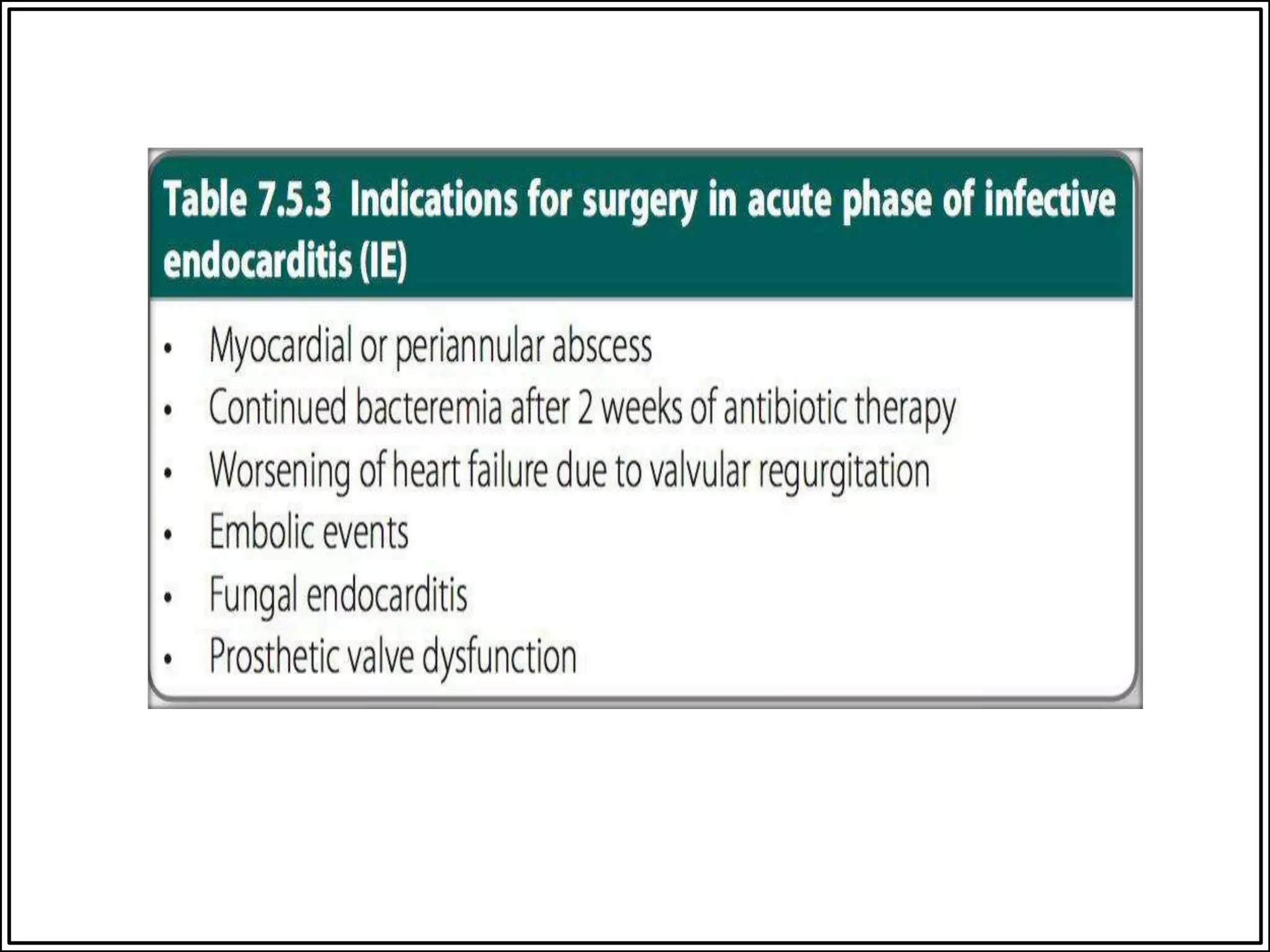 Table 7.5.3 Indications for surgery in acute phase of infective endocarditis (IE)

• Myocardial or periannular abscess
• Continued bacteremia after 2 weeks of antibiotic therapy
• Worsening of heart failure due to valvular regurgitation
• Embolic events
• Fungal endocarditis
• Prosthetic valve dysfunction